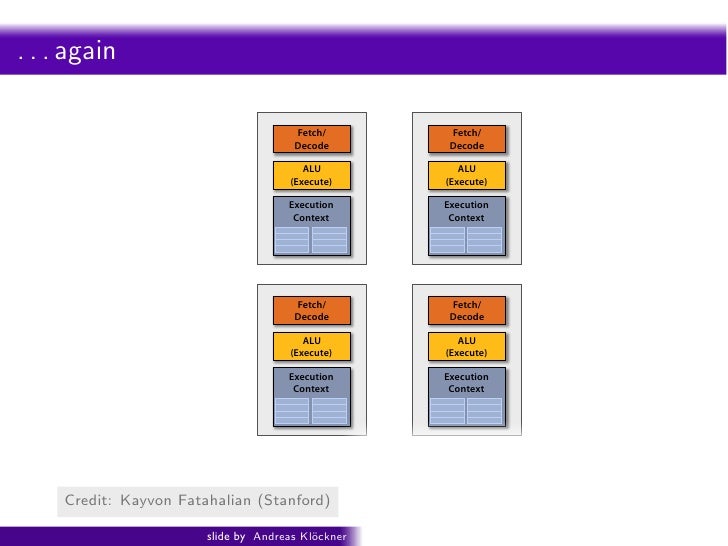 . . . again

Fetch/
Decode

ALU
(Execute)

Execution
Context

Fetch/
Decode

ALU
(Execute)

Execution
Context

Fetch/
Decode

ALU
(Execute)

Execution
Context

Fetch/
Decode

ALU
(Execute)

Execution
Context

Credit: Kayvon Fatahalian (Stanford)

slide by Andreas Klöckner